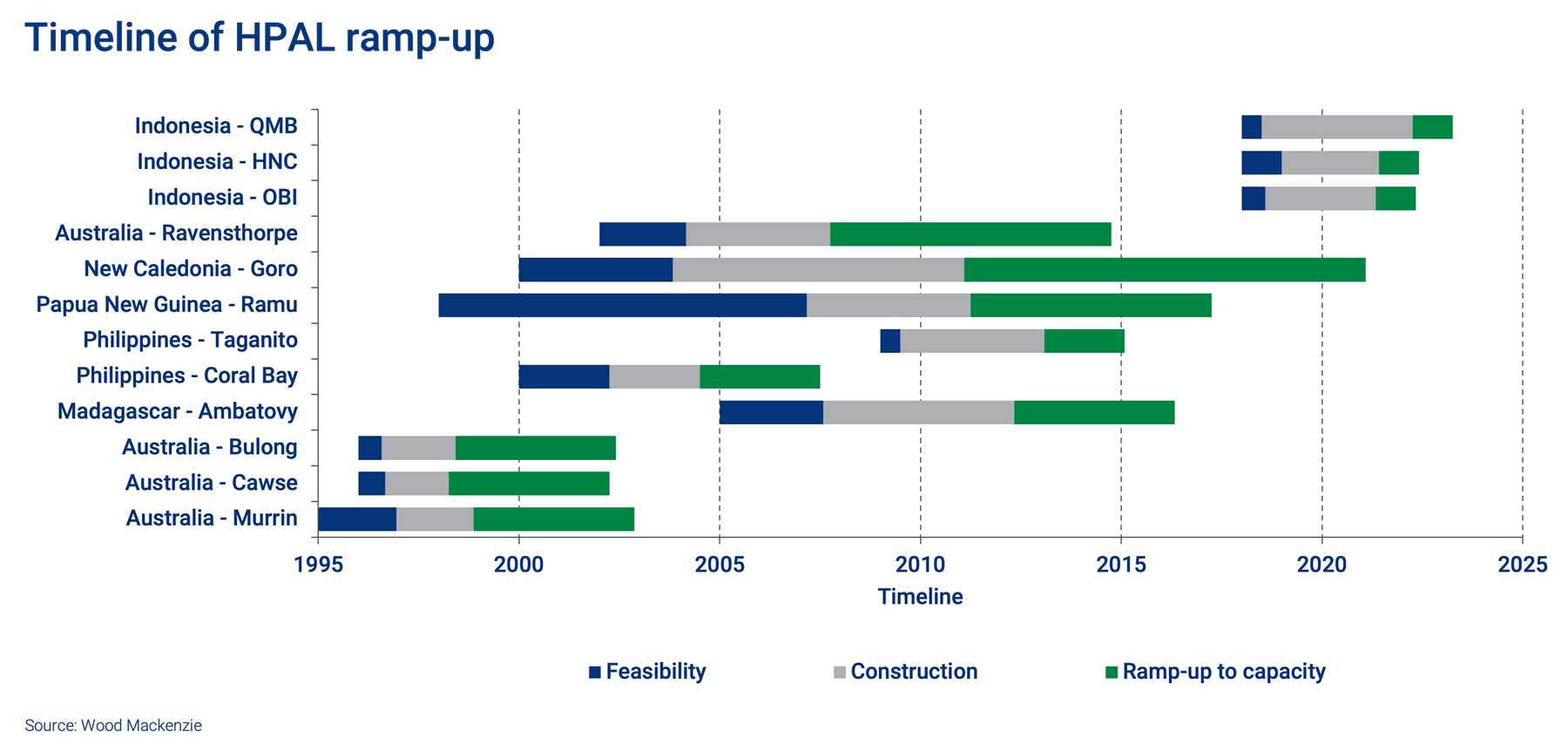 Timeline of HPAL ramp-up

Indonesia - QMB
Indonesia - HNC
Indonesia - OBI
Australia - Ravensthorpe
New Caledonia - Goro
Papua New Guinea - Ramu
Philippines - Taganito
Philippines - Coral Bay
Madagascar - Ambatovy
Australia - Bulong
Australia - Cawse
Australia - Murrin

1995 2000 2005 2010 2015 2020 2025
Timeline

Feasibility Construction Ramp-up to capacity

Source: Wood Mackenzie